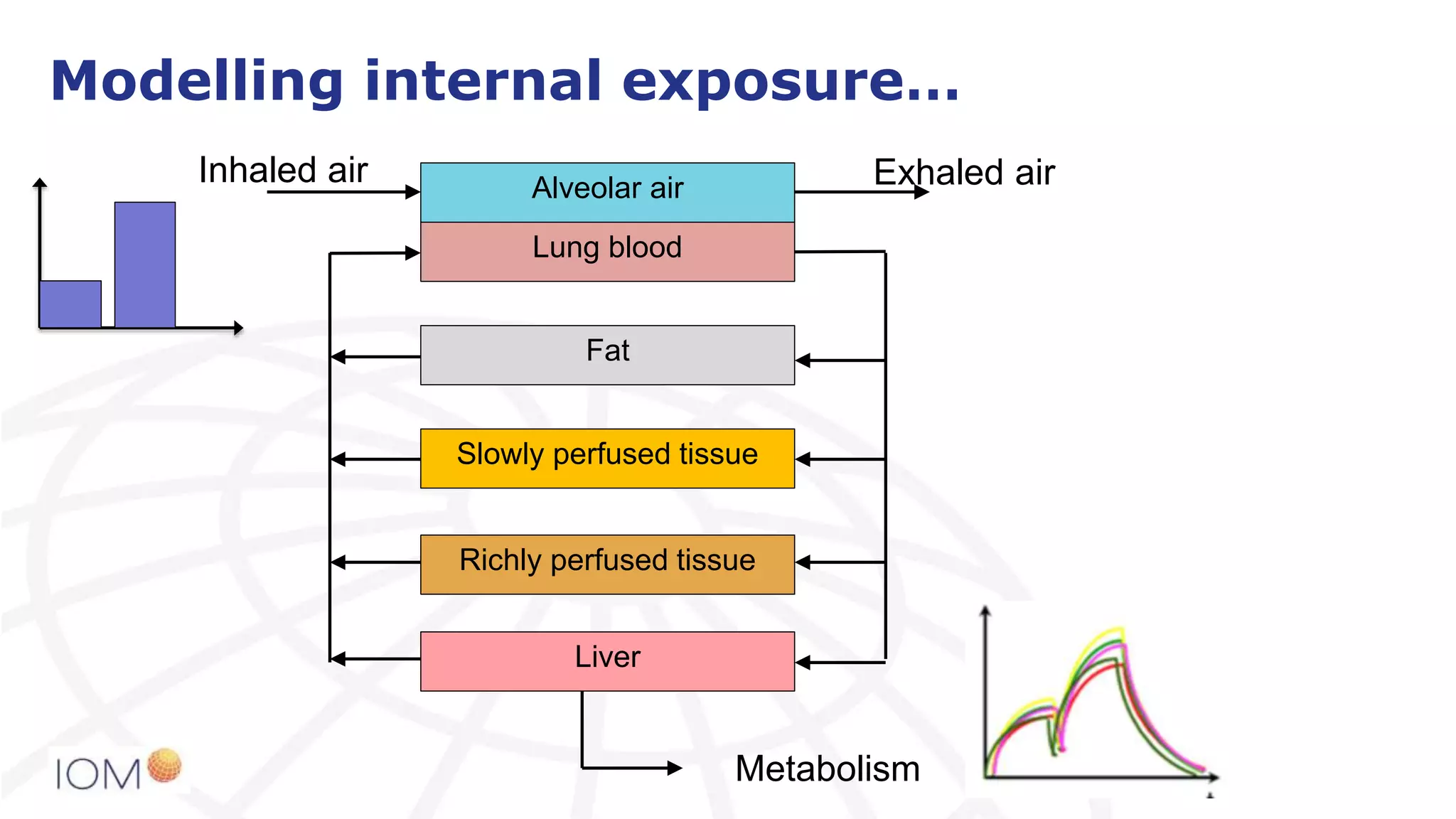 Modelling internal exposure…

Inhaled air

Alveolar air

Exhaled air

Lung blood

Fat

Slowly perfused tissue

Richly perfused tissue

Liver

Metabolism

IOM